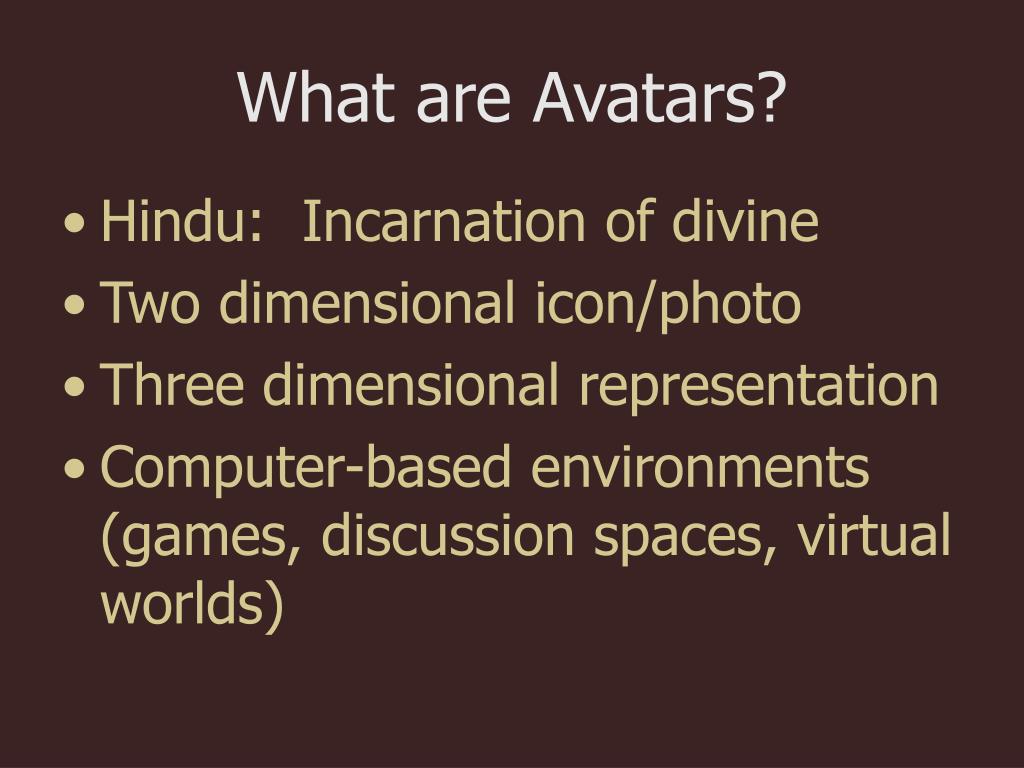 What are Avatars?

• Hindu: Incarnation of divine
• Two dimensional icon/photo
• Three dimensional representation
• Computer-based environments (games, discussion spaces, virtual worlds)